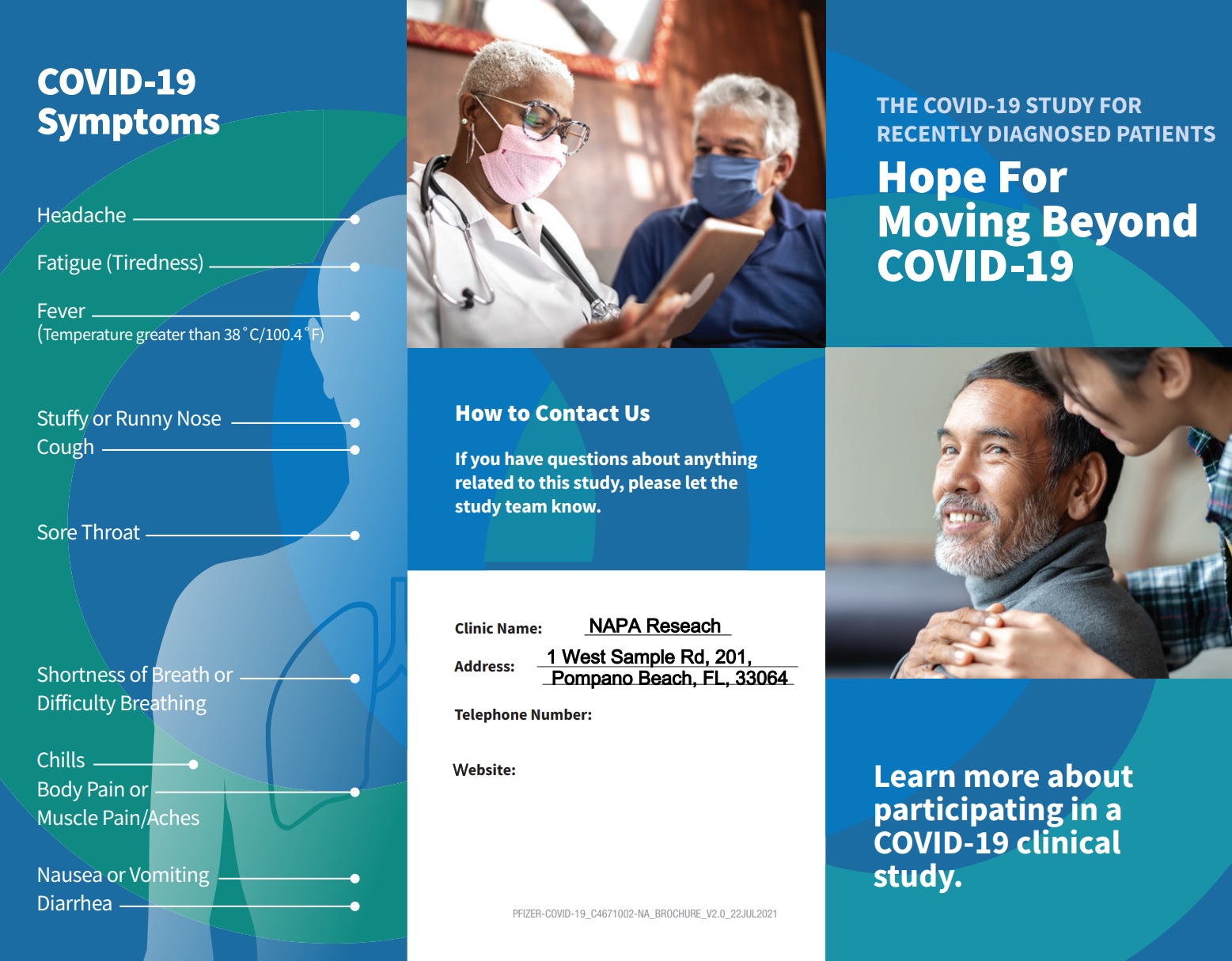 COVID-19 Symptoms

Headache

Fatigue (Tiredness)

Fever
(Temperature greater than 38˚C/100.4˚F)

Stuffy or Runny Nose
Cough

Sore Throat

Shortness of Breath or Difficulty Breathing

Chills
Body Pain or Muscle Pain/Aches

Nausea or Vomiting
Diarrhea

How to Contact Us

If you have questions about anything related to this study, please let the study team know.

Clinic Name: NAPA Reseach

Address: 1 West Sample Rd, 201, Pompano Beach, FL, 33064

Telephone Number:

Website:

PFIZER-COVID-19_C4671002-NA_BROCHURE_V2.0_22JUL2021

THE COVID-19 STUDY FOR RECENTLY DIAGNOSED PATIENTS

Hope For Moving Beyond COVID-19

Learn more about participating in a COVID-19 clinical study.